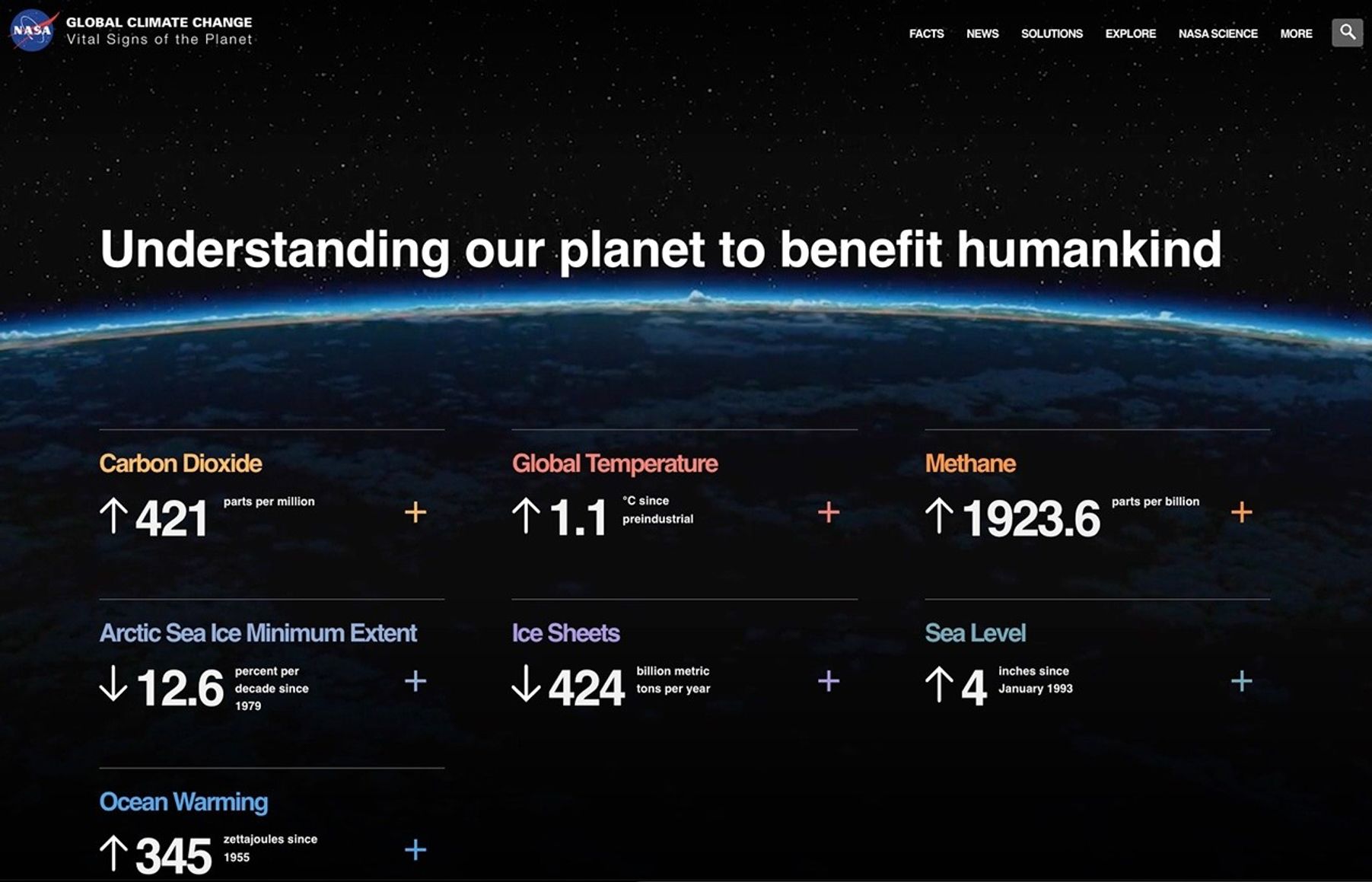 NASA GLOBAL CLIMATE CHANGE
Vital Signs of the Planet

FACTS NEWS SOLUTIONS EXPLORE NASA SCIENCE MORE

Understanding our planet to benefit humankind

Carbon Dioxide
↑ 421 parts per million +

Global Temperature
↑ 1.1 °C since preindustrial +

Methane
↑ 1923.6 parts per billion +

Arctic Sea Ice Minimum Extent
↓ 12.6 percent per decade since 1979 +

Ice Sheets
↓ 424 billion metric tons per year +

Sea Level
↑ 4 inches since January 1993 +

Ocean Warming
↑ 345 zettajoules since 1955 +